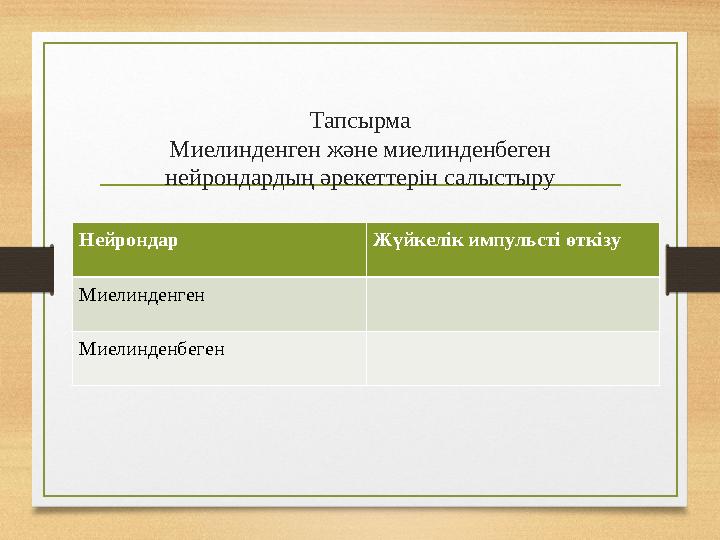 Тапсырма
Миелинденген және миелинденбеген нейрондардың әрекеттерін салыстыру

| Нейрондар | Жүйкелік импульсті өткізу |
|---|---|
| Миелинденген | |
| Миелинденбеген | |